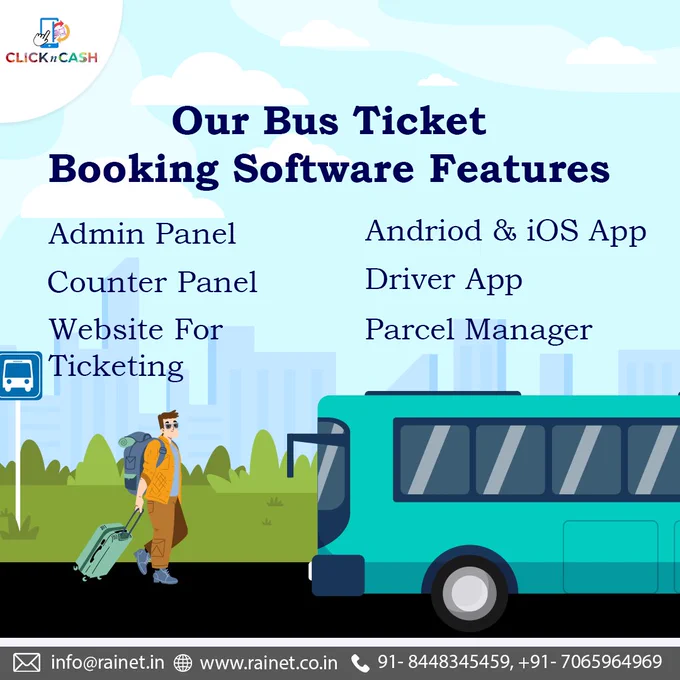 CLICK n CASH

Our Bus Ticket Booking Software Features

Admin Panel

Counter Panel

Website For Ticketing

Andriod & iOS App

Driver App

Parcel Manager

info@rainet.in www.rainet.co.in 91- 8448345459, +91- 7065964969